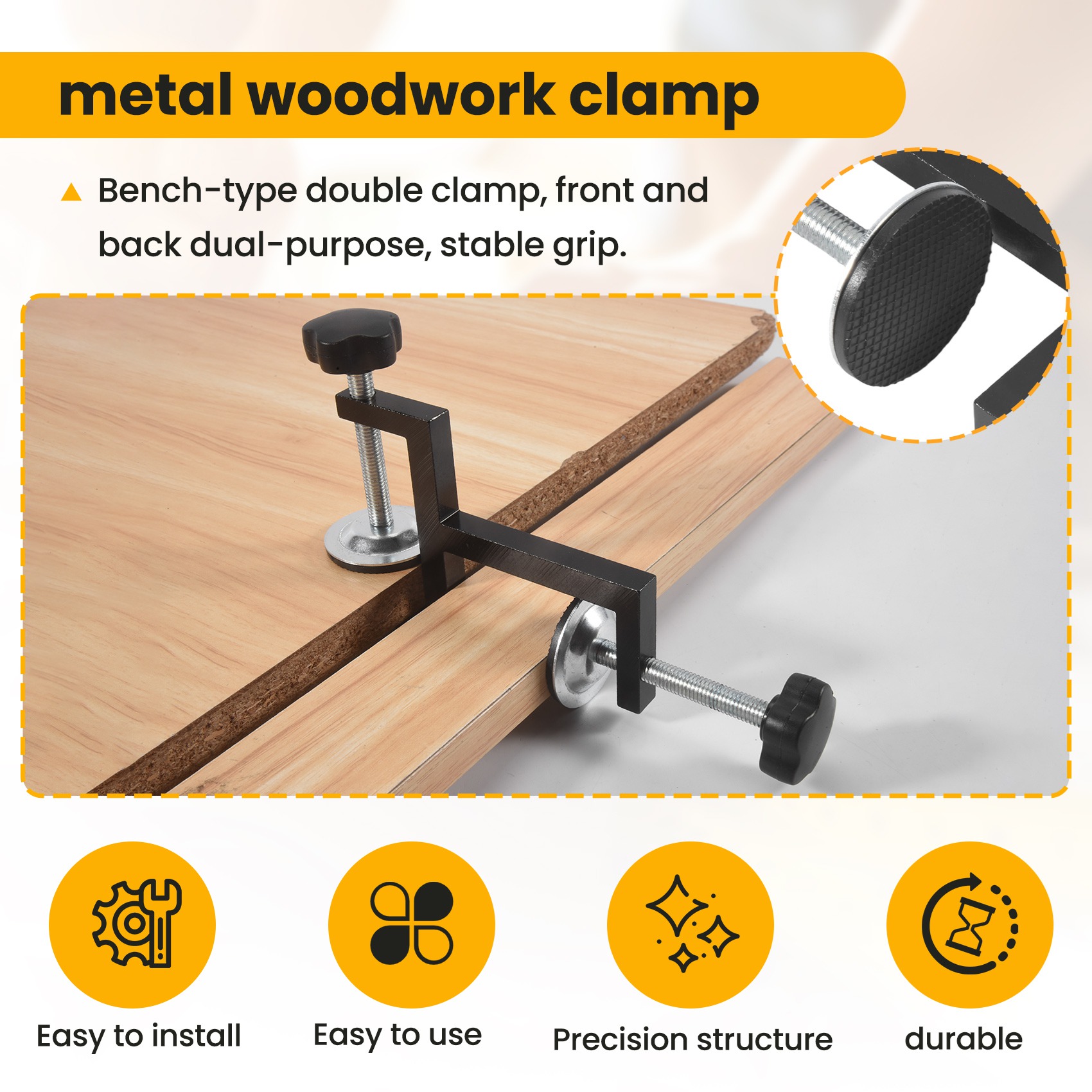 metal woodwork clamp

▲ Bench-type double clamp, front and back dual-purpose, stable grip.

Easy to install

Easy to use

Precision structure

durable